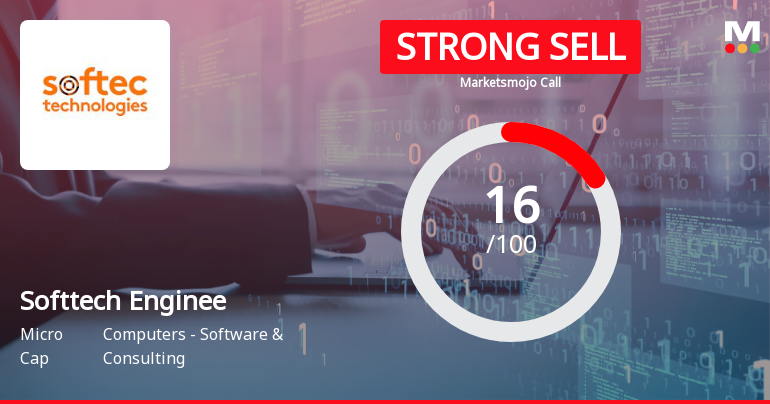 softec technologies

STRONG SELL

Marketsmojo Call

M

16
/100

Softtech Enginee

Micro Cap

Computers - Software & Consulting